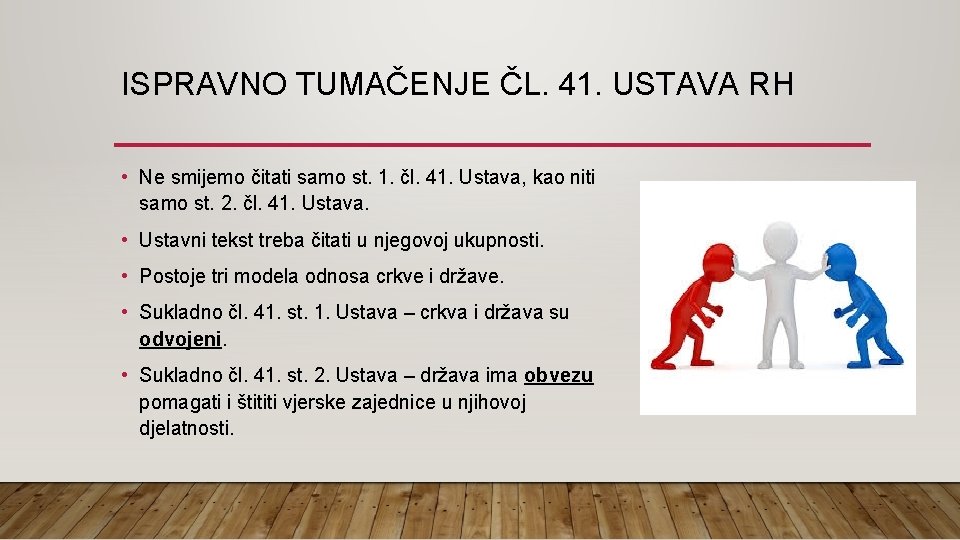 ISPRAVNO TUMAČENJE ČL. 41. USTAVA RH

• Ne smijemo čitati samo st. 1. čl. 41. Ustava, kao niti samo st. 2. čl. 41. Ustava.

• Ustavni tekst treba čitati u njegovoj ukupnosti.

• Postoje tri modela odnosa crkve i države.

• Sukladno čl. 41. st. 1. Ustava – crkva i država su odvojeni.

• Sukladno čl. 41. st. 2. Ustava – država ima obvezu pomagati i štititi vjerske zajednice u njihovoj djelatnosti.